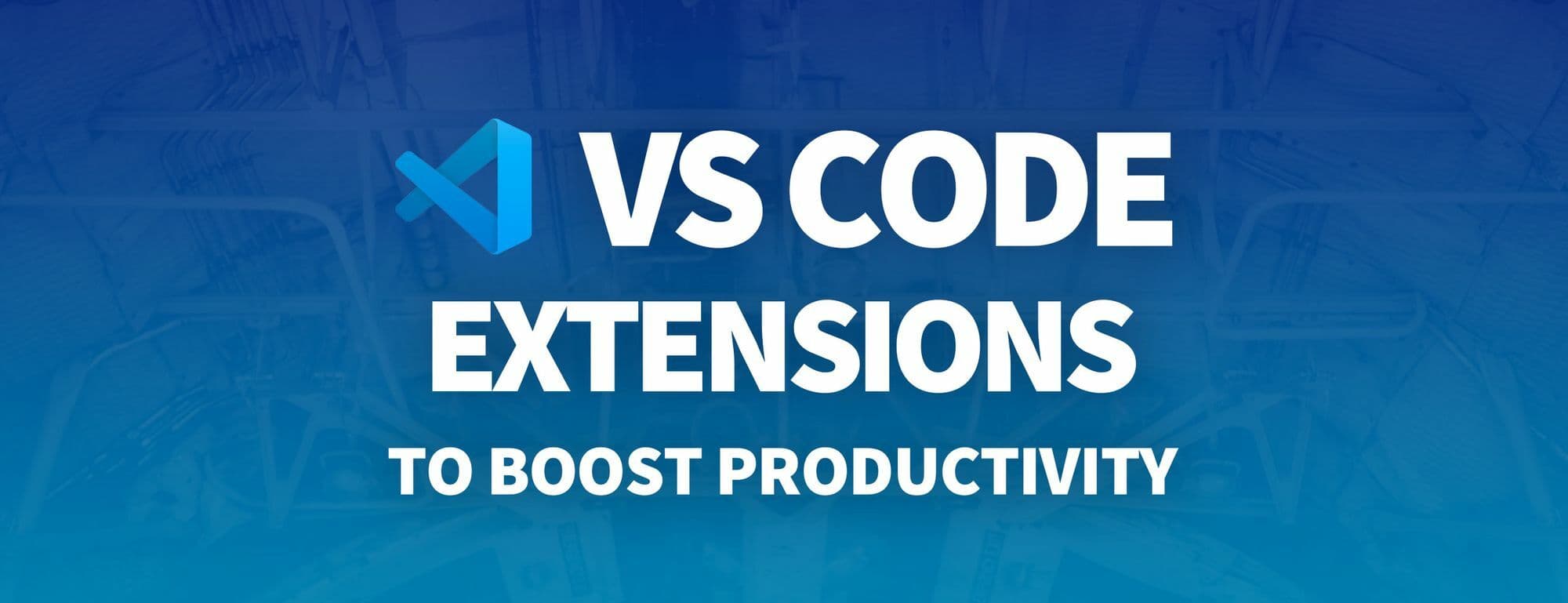 VS CODE EXTENSIONS

TO BOOST PRODUCTIVITY